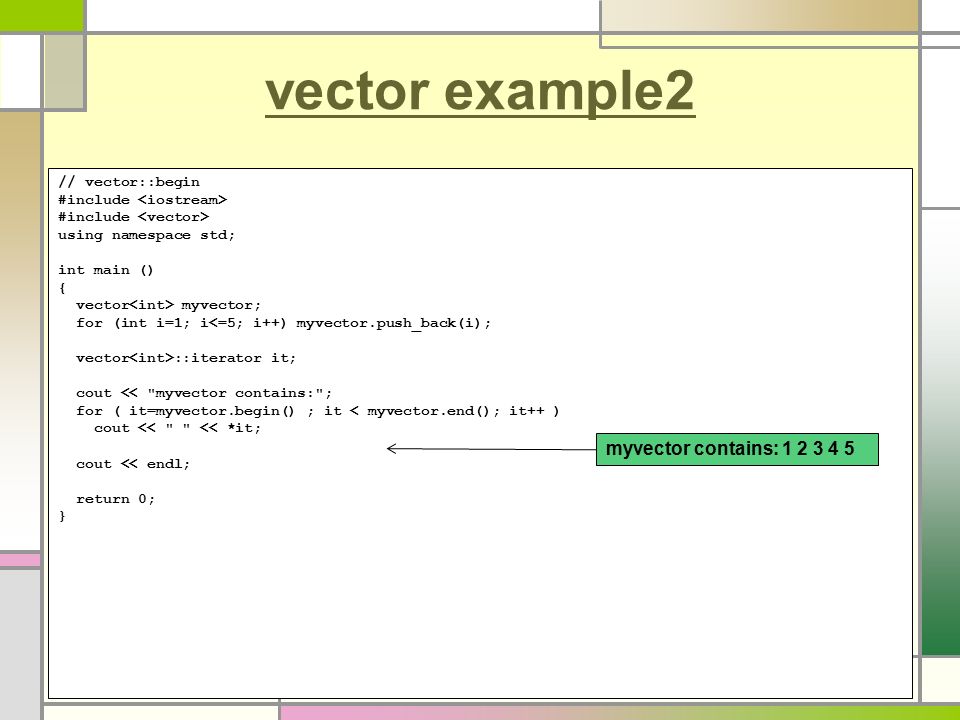 vector example2

// vector::begin
#include <iostream>
#include <vector>
using namespace std;

int main ()
{
  vector<int> myvector;
  for (int i=1; i<=5; i++) myvector.push_back(i);

  vector<int>::iterator it;

  cout << "myvector contains:";
  for ( it=myvector.begin() ; it < myvector.end(); it++ )
    cout << " " << *it;

  cout << endl;

  return 0;
}

myvector contains: 1 2 3 4 5